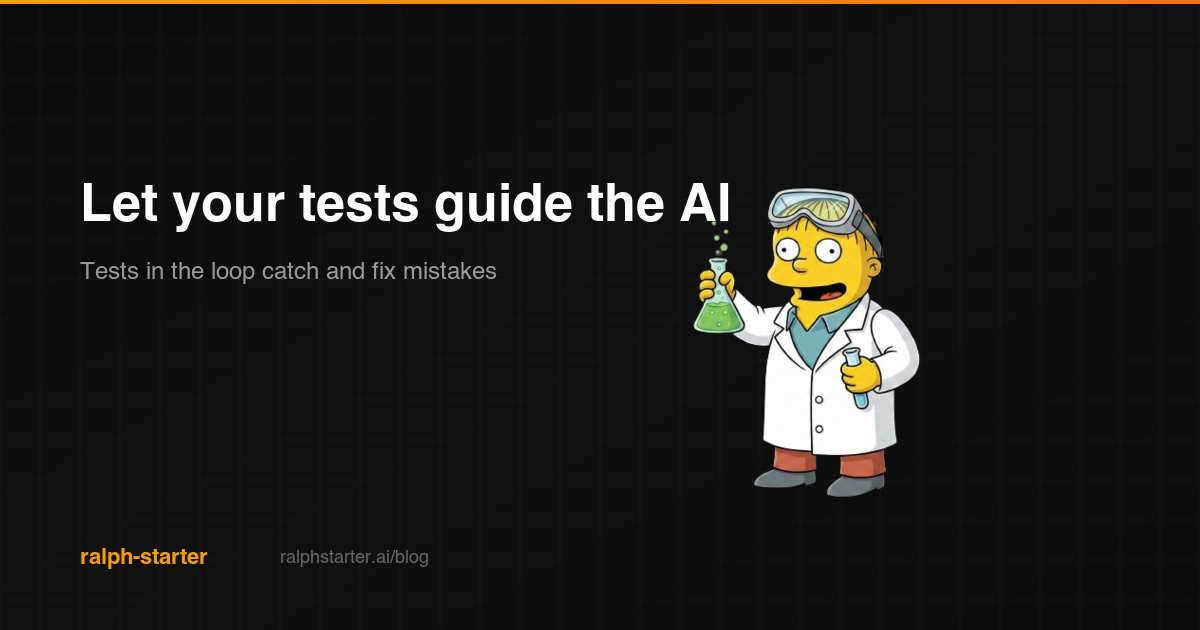 Let your tests guide the AI

Tests in the loop catch and fix mistakes

ralph-starter

ralphstarter.ai/blog